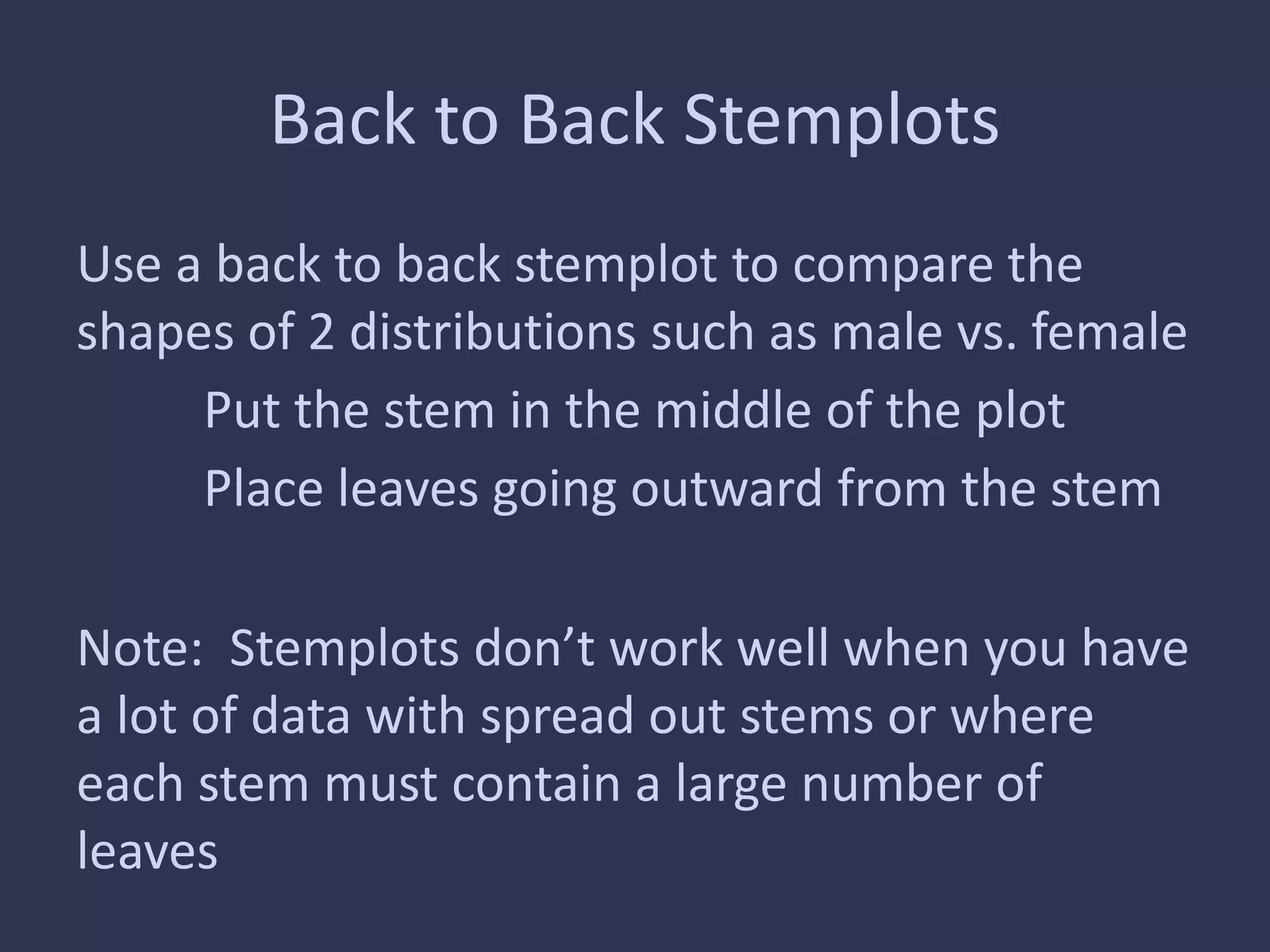 Back to Back Stemplots

Use a back to back stemplot to compare the shapes of 2 distributions such as male vs. female

Put the stem in the middle of the plot

Place leaves going outward from the stem

Note:  Stemplots don’t work well when you have a lot of data with spread out stems or where each stem must contain a large number of leaves